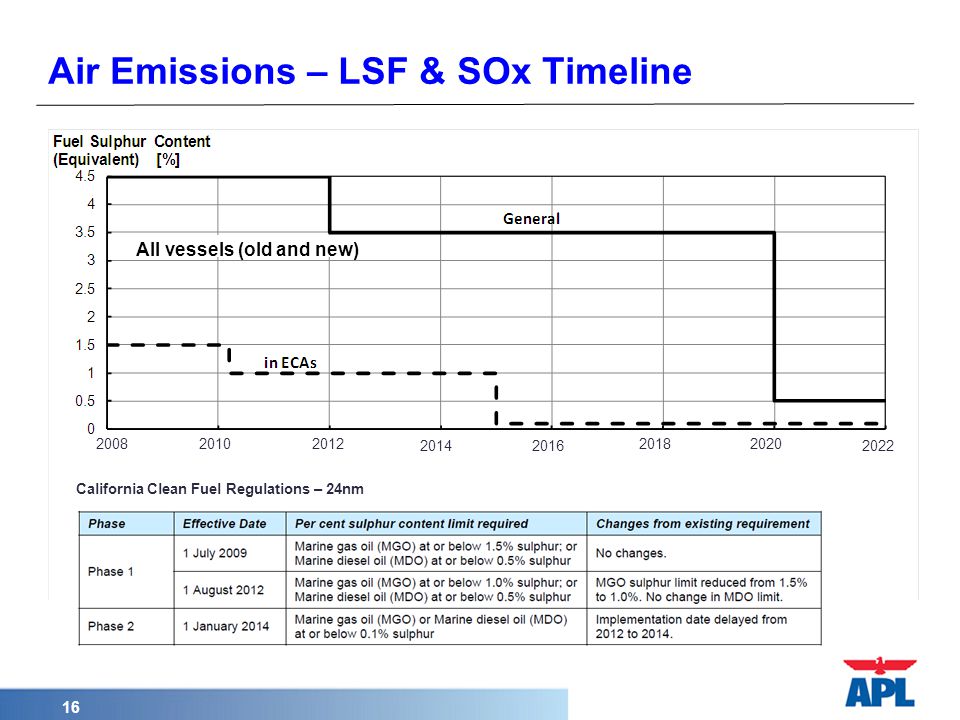 Air Emissions – LSF & SOx Timeline

Fuel Sulphur Content (Equivalent) [%]

4.5
4
3.5
3
2.5
2
1.5
1
0.5
0

General

All vessels (old and new)

in ECAs

2008 2010 2012 2014 2016 2018 2020 2022

California Clean Fuel Regulations – 24nm

| Phase | Effective Date | Per cent sulphur content limit required | Changes from existing requirement |
|---|---|---|---|
| Phase 1 | 1 July 2009 | Marine gas oil (MGO) at or below 1.5% sulphur; or Marine diesel oil (MDO) at or below 0.5% sulphur | No changes. |
| | 1 August 2012 | Marine gas oil (MGO) at or below 1.0% sulphur; or Marine diesel oil (MDO) at or below 0.5% sulphur | MGO sulphur limit reduced from 1.5% to 1.0%. No change in MDO limit. |
| Phase 2 | 1 January 2014 | Marine gas oil (MGO) or Marine diesel oil (MDO) at or below 0.1% sulphur | Implementation date delayed from 2012 to 2014. |

16

APL